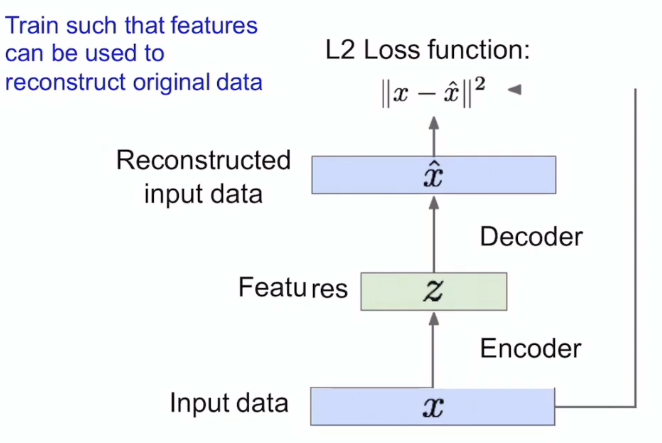 Train such that features can be used to reconstruct original data

L2 Loss function:

$\|x - \hat{x}\|^2$

Reconstructed input data

$\hat{x}$

Decoder

Features

$z$

Encoder

Input data

$x$